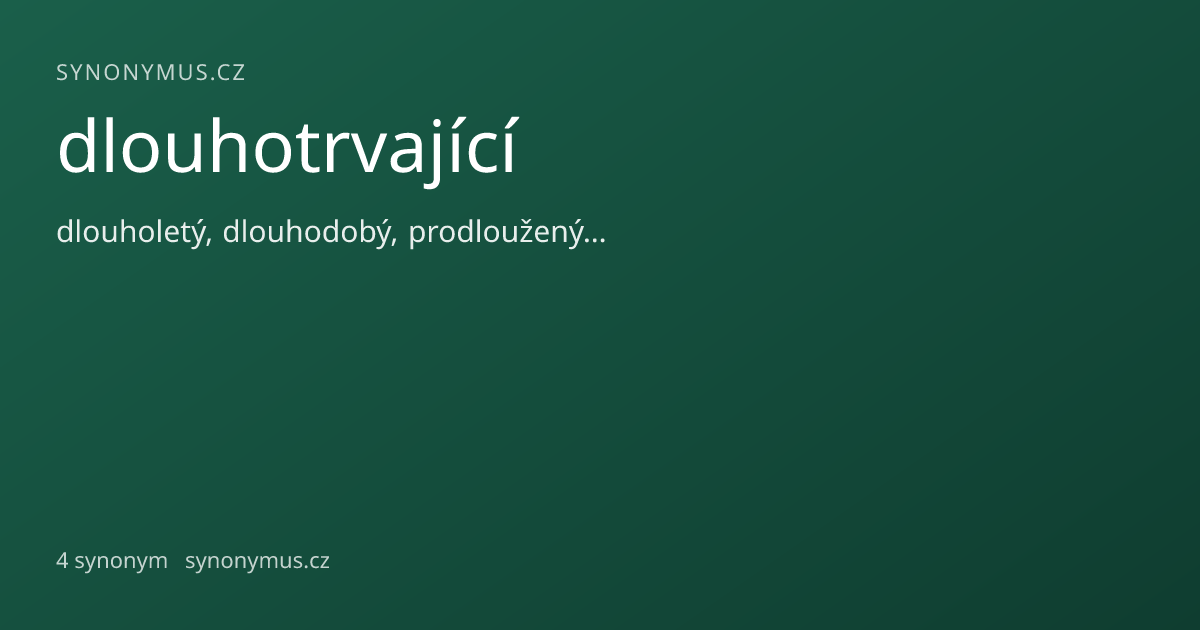 SYNONYMUS.CZ

dlouhotrvající

dlouholetý, dlouhodobý, prodloužený…

4 synonym synonymus.cz